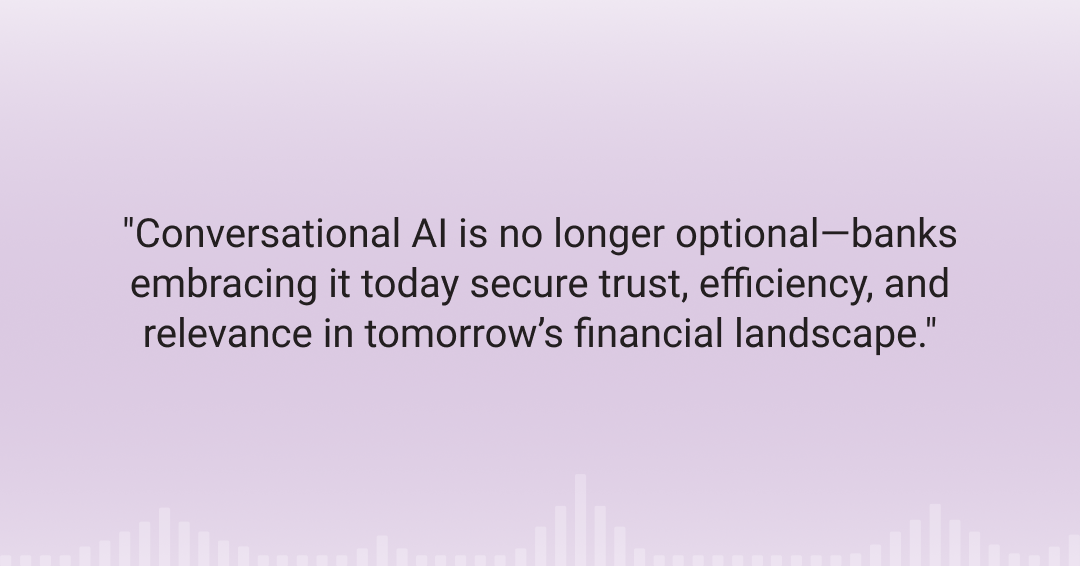 "Conversational AI is no longer optional—banks embracing it today secure trust, efficiency, and relevance in tomorrow’s financial landscape."